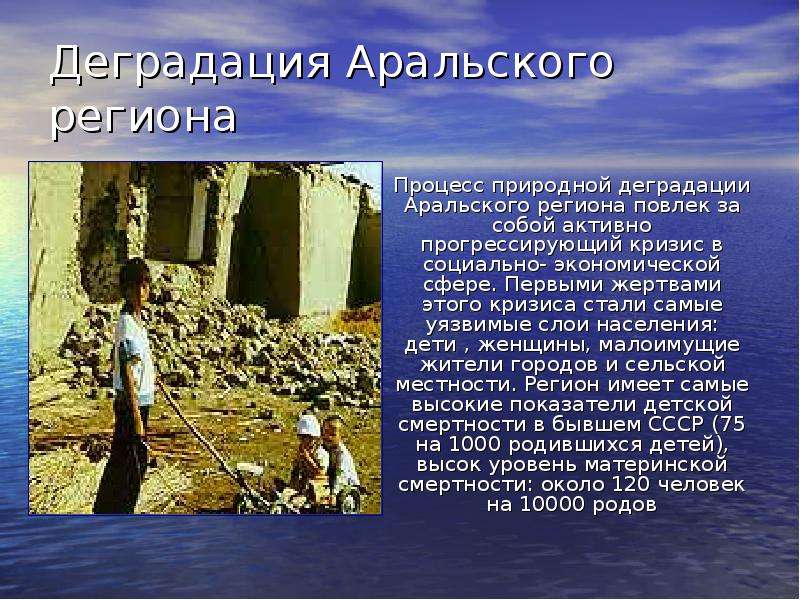 Деградация Аральского региона

Процесс природной деградации Аральского региона повлек за собой активно прогрессирующий кризис в социально- экономической сфере. Первыми жертвами этого кризиса стали самые уязвимые слои населения: дети , женщины, малоимущие жители городов и сельской местности. Регион имеет самые высокие показатели детской смертности в бывшем СССР (75 на 1000 родившихся детей), высок уровень материнской смертности: около 120 человек на 10000 родов